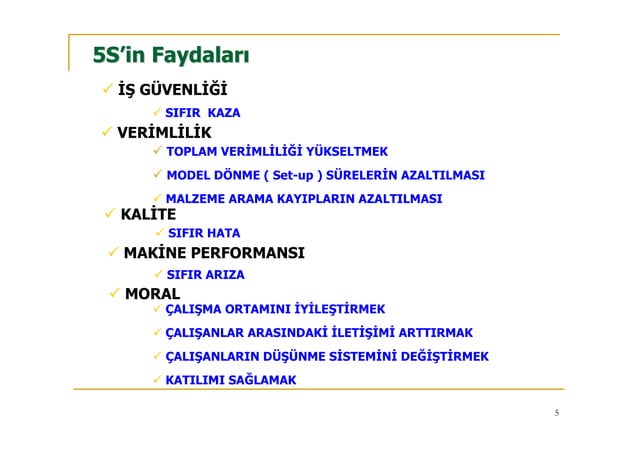 5S'in Faydaları

✓ İŞ GÜVENLİĞİ

✓ SIFIR KAZA

✓ VERİMLİLİK

✓ TOPLAM VERİMLİLİĞİ YÜKSELTMEK

✓ MODEL DÖNME ( Set-up ) SÜRELERİN AZALTILMASI

✓ MALZEME ARAMA KAYIPLARIN AZALTILMASI

✓ KALİTE

✓ SIFIR HATA

✓ MAKİNE PERFORMANSI

✓ SIFIR ARIZA

✓ MORAL

✓ ÇALIŞMA ORTAMINI İYİLEŞTİRMEK

✓ ÇALIŞANLAR ARASINDAKİ İLETİŞİMİ ARTTIRMAK

✓ ÇALIŞANLARIN DÜŞÜNME SİSTEMİNİ DEĞİŞTİRMEK

✓ KATILIMI SAĞLAMAK

5